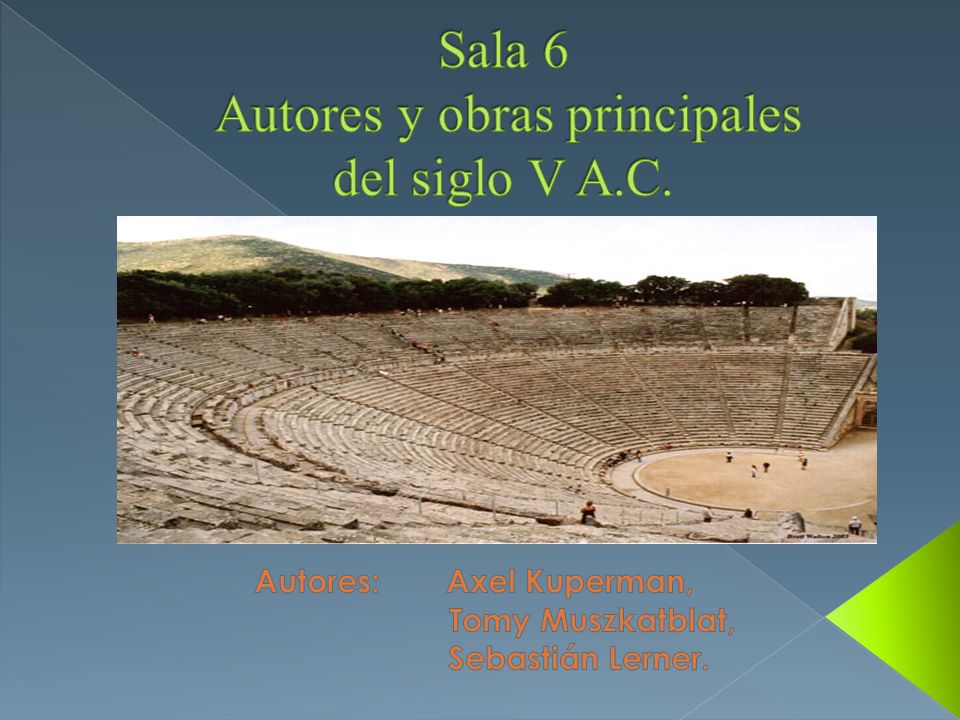 Sala 6
Autores y obras principales del siglo V A.C.

Autores: Axel Kuperman,
Tomy Muszkatblat,
Sebastián Lerner.